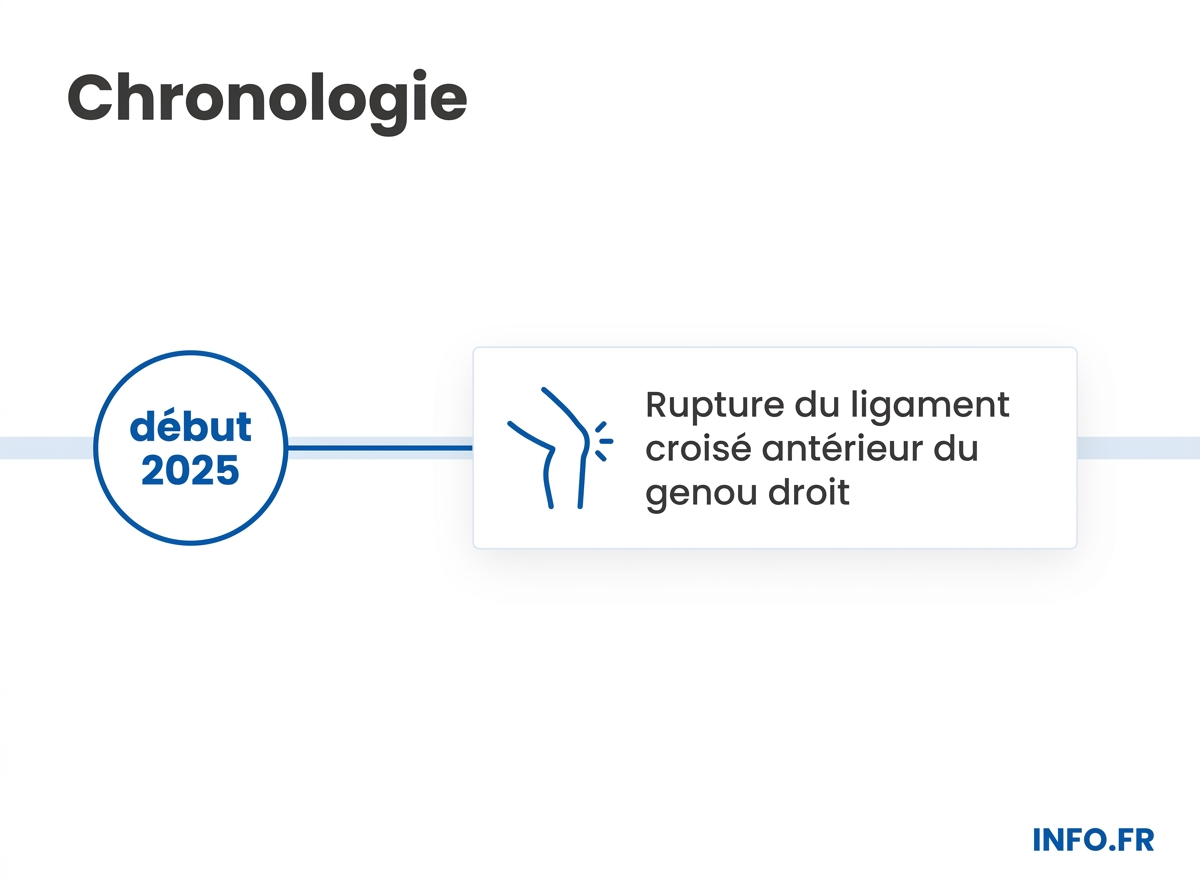 Chronologie

début 2025

Rupture du ligament croisé antérieur du genou droit

INFO.FR